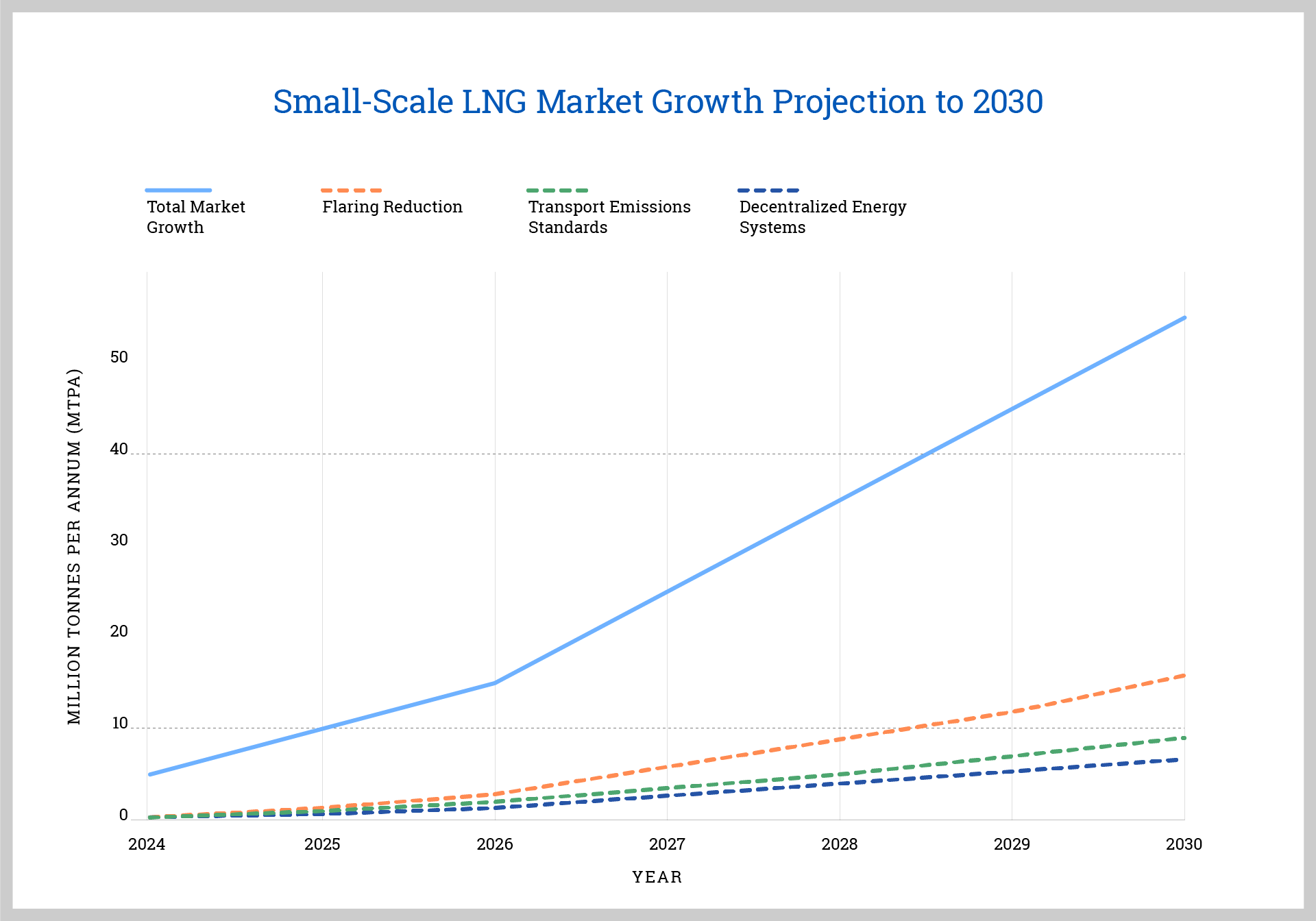 Small-Scale LNG Market Growth Projection to 2030

Total Market Growth

Flaring Reduction

Transport Emissions Standards

Decentralized Energy Systems

MILLION TONNES PER ANNUM (MTPA)

50
40
30
20
10
0

2024
2025
2026
2027
2028
2029
2030

YEAR